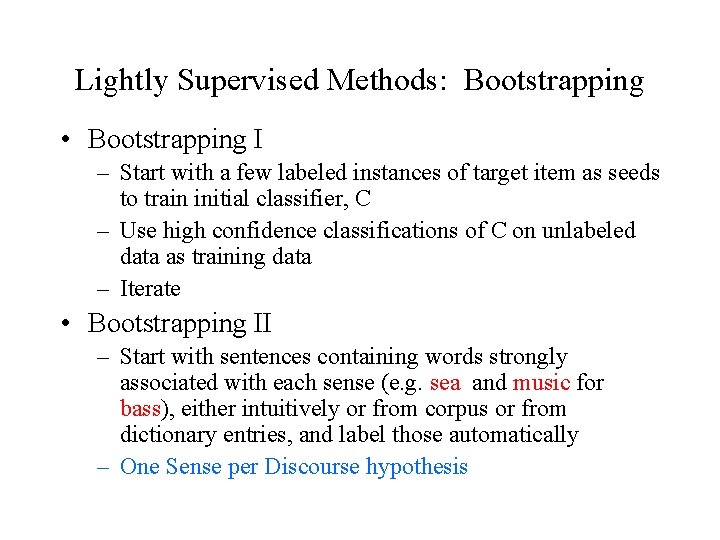 Lightly Supervised Methods: Bootstrapping

• Bootstrapping I
– Start with a few labeled instances of target item as seeds to train initial classifier, C
– Use high confidence classifications of C on unlabeled data as training data
– Iterate

• Bootstrapping II
– Start with sentences containing words strongly associated with each sense (e.g. sea and music for bass), either intuitively or from corpus or from dictionary entries, and label those automatically
– One Sense per Discourse hypothesis